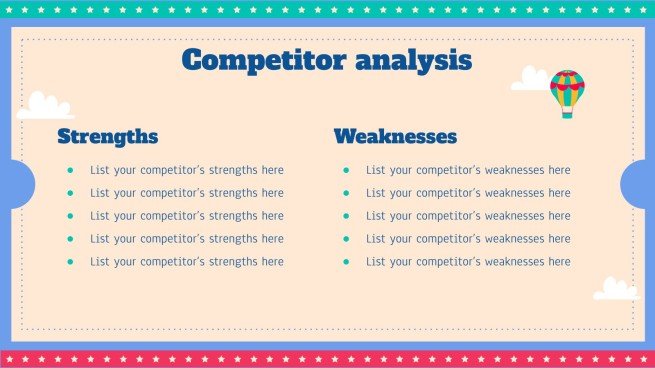 Competitor analysis

Strengths

- List your competitor's strengths here
- List your competitor's strengths here
- List your competitor's strengths here
- List your competitor's strengths here
- List your competitor's strengths here

Weaknesses

- List your competitor's weaknesses here
- List your competitor's weaknesses here
- List your competitor's weaknesses here
- List your competitor's weaknesses here
- List your competitor's weaknesses here